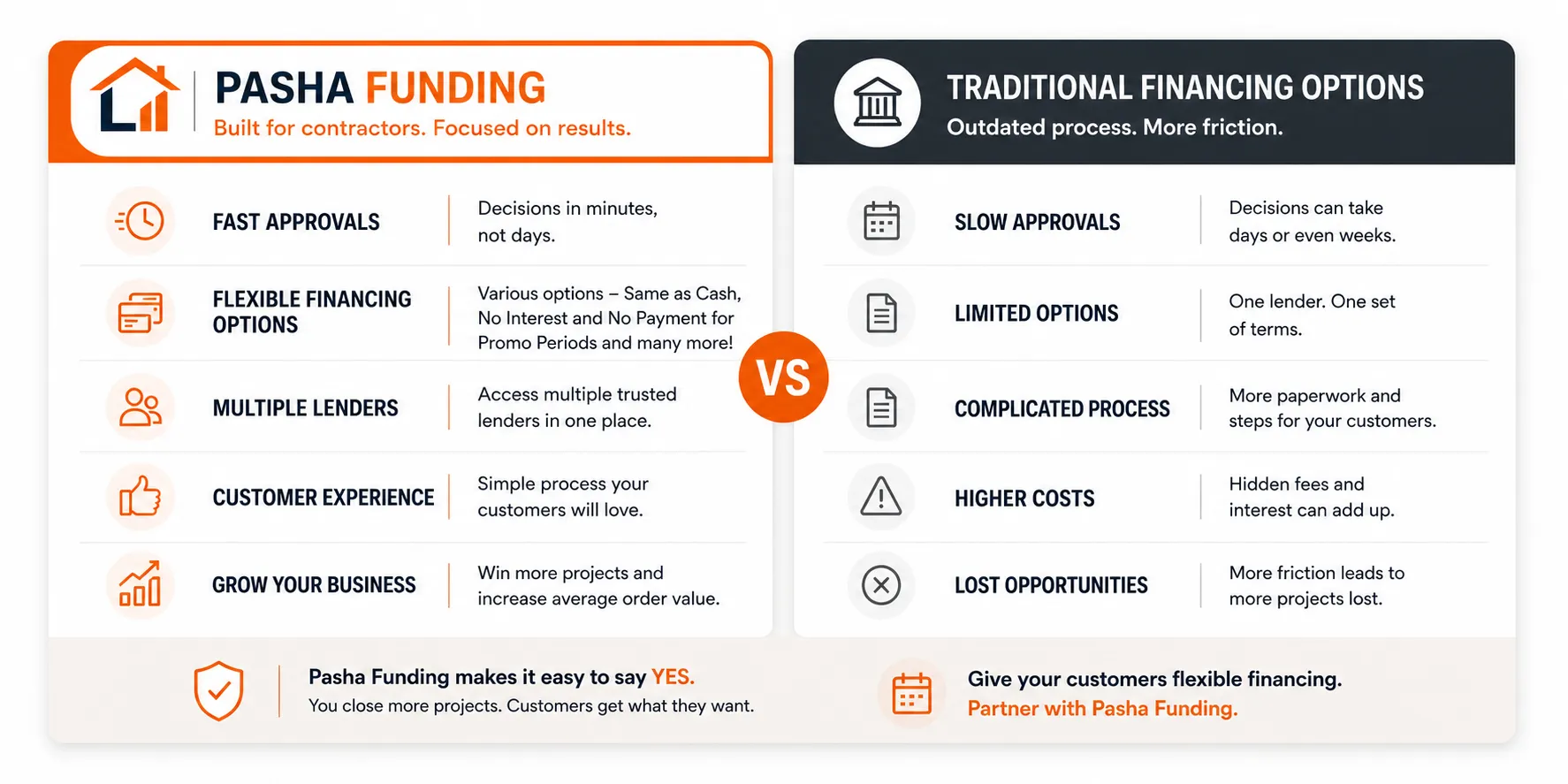 PASHA FUNDING
Built for contractors. Focused on results.

FAST APPROVALS
Decisions in minutes, not days.

FLEXIBLE FINANCING OPTIONS
Various options – Same as Cash, No Interest and No Payment for Promo Periods and many more!

MULTIPLE LENDERS
Access multiple trusted lenders in one place.

CUSTOMER EXPERIENCE
Simple process your customers will love.

GROW YOUR BUSINESS
Win more projects and increase average order value.

VS

TRADITIONAL FINANCING OPTIONS
Outdated process. More friction.

SLOW APPROVALS
Decisions can take days or even weeks.

LIMITED OPTIONS
One lender. One set of terms.

COMPLICATED PROCESS
More paperwork and steps for your customers.

HIGHER COSTS
Hidden fees and interest can add up.

LOST OPPORTUNITIES
More friction leads to more projects lost.

Pasha Funding makes it easy to say YES.
You close more projects. Customers get what they want.

Give your customers flexible financing.
Partner with Pasha Funding.